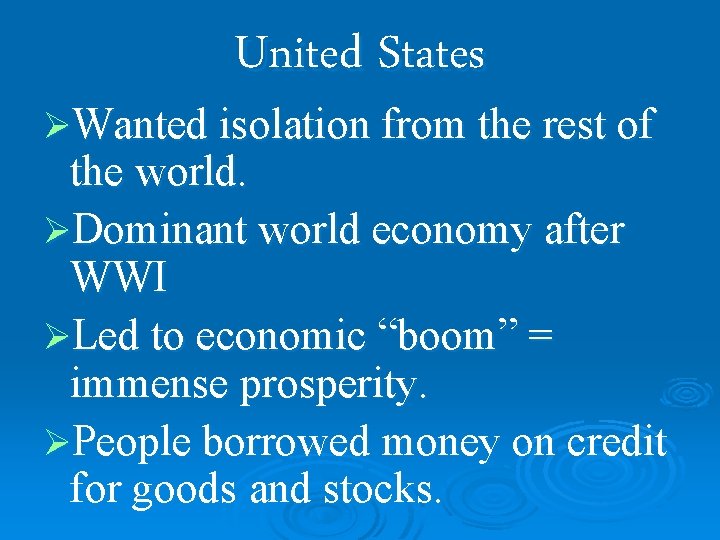 United States

➢Wanted isolation from the rest of the world.

➢Dominant world economy after WWI

➢Led to economic “boom” = immense prosperity.

➢People borrowed money on credit for goods and stocks.